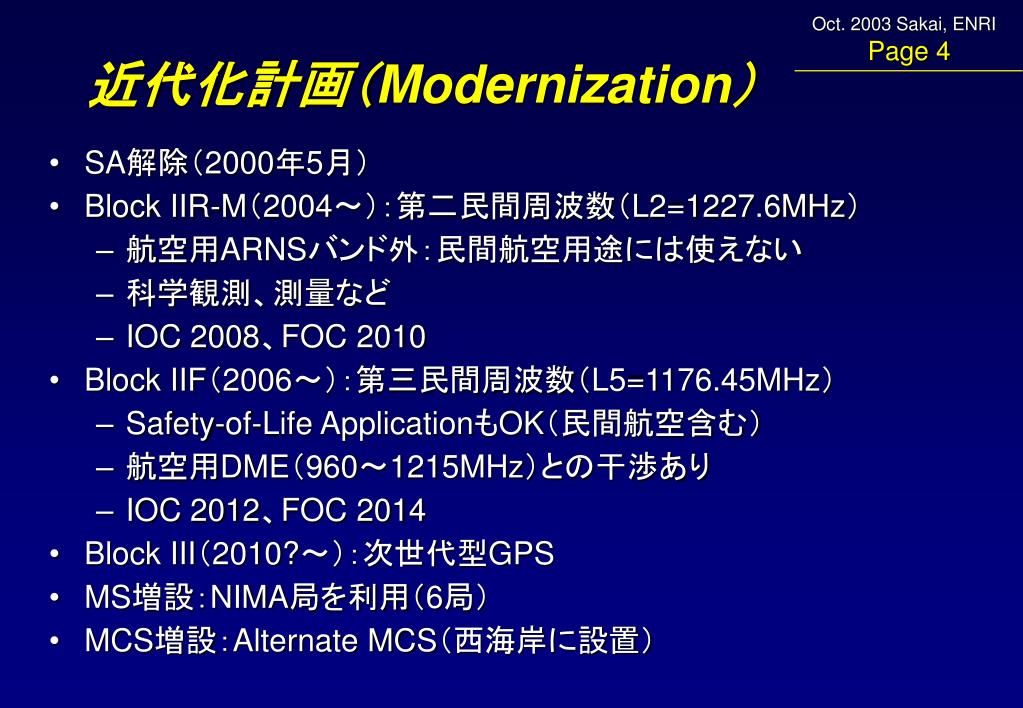 Oct. 2003 Sakai, ENRI
Page 4

近代化計画（Modernization）

• SA解除（2000年5月）
• Block IIR-M（2004～）：第二民間周波数（L2=1227.6MHz）
  – 航空用ARNSバンド外：民間航空用途には使えない
  – 科学観測、測量など
  – IOC 2008、FOC 2010
• Block IIF（2006～）：第三民間周波数（L5=1176.45MHz）
  – Safety-of-Life ApplicationもOK（民間航空含む）
  – 航空用DME（960～1215MHz）との干渉あり
  – IOC 2012、FOC 2014
• Block III（2010?～）：次世代型GPS
• MS増設：NIMA局を利用（6局）
• MCS増設：Alternate MCS（西海岸に設置）